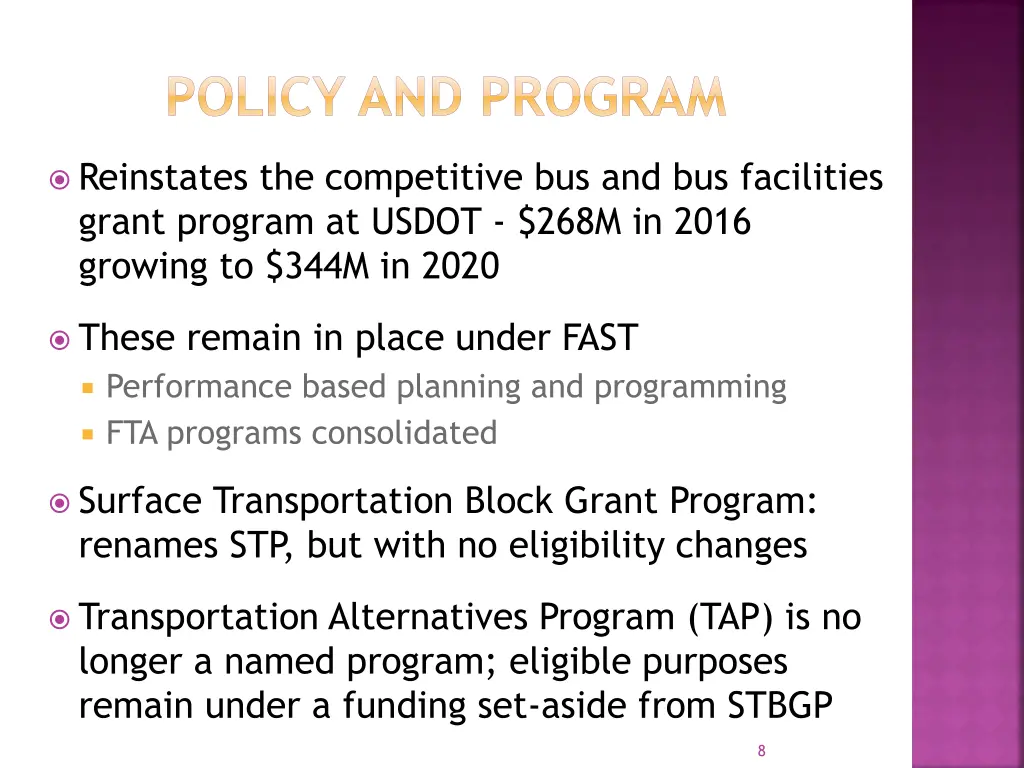 POLICY AND PROGRAM

Reinstates the competitive bus and bus facilities grant program at USDOT - \$268M in 2016 growing to \$344M in 2020

These remain in place under FAST

Performance based planning and programming

FTA programs consolidated

Surface Transportation Block Grant Program: renames STP, but with no eligibility changes

Transportation Alternatives Program (TAP) is no longer a named program; eligible purposes remain under a funding set-aside from STBGP

8